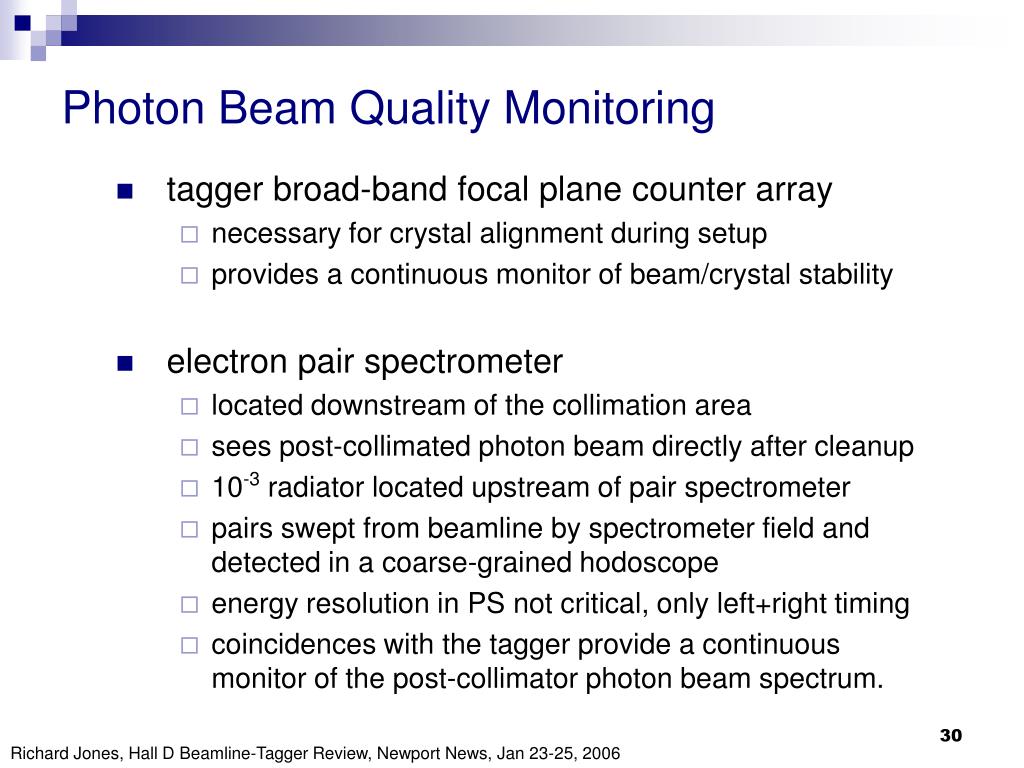 Photon Beam Quality Monitoring

tagger broad-band focal plane counter array
necessary for crystal alignment during setup
provides a continuous monitor of beam/crystal stability

electron pair spectrometer
located downstream of the collimation area
sees post-collimated photon beam directly after cleanup
$10^{-3}$ radiator located upstream of pair spectrometer
pairs swept from beamline by spectrometer field and detected in a coarse-grained hodoscope
energy resolution in PS not critical, only left+right timing
coincidences with the tagger provide a continuous monitor of the post-collimator photon beam spectrum.

30

Richard Jones, Hall D Beamline-Tagger Review, Newport News, Jan 23-25, 2006